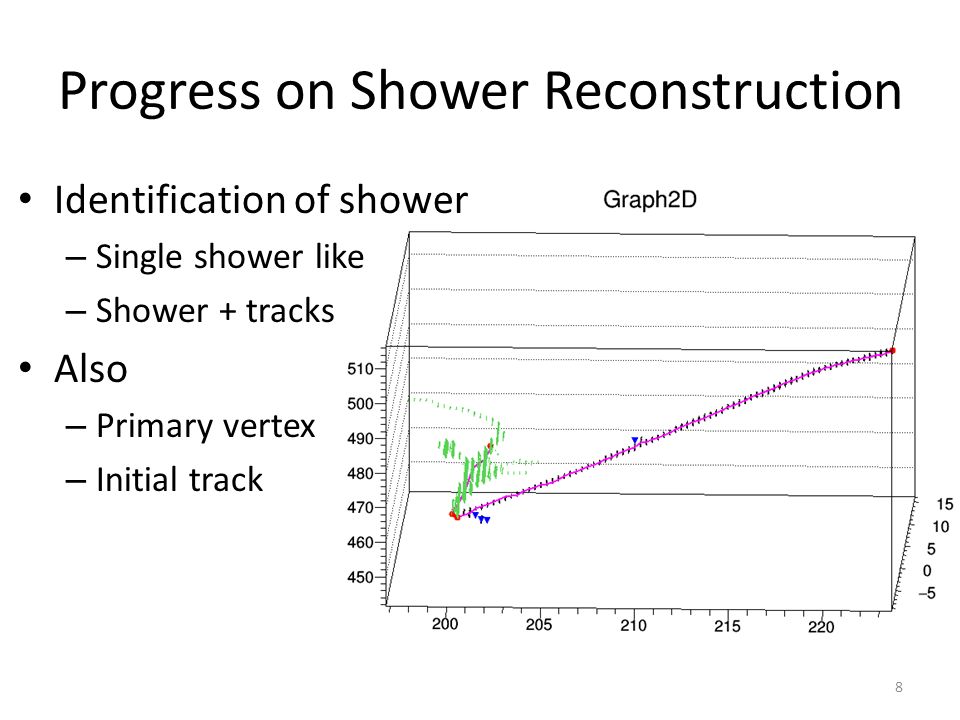 Progress on Shower Reconstruction

• Identification of shower
  – Single shower like
  – Shower + tracks
• Also
  – Primary vertex
  – Initial track

Graph2D

510
500
490
480
470
460
450

200
205
210
215
220

15
10
5
0
−5

8